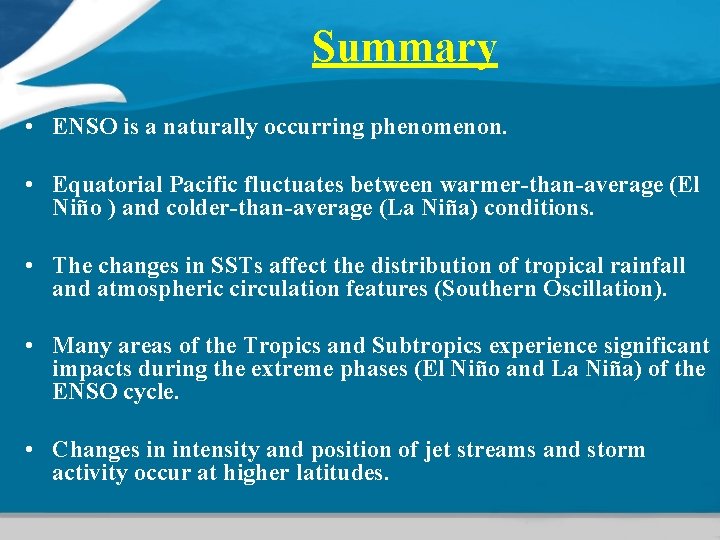 Summary

• ENSO is a naturally occurring phenomenon.

• Equatorial Pacific fluctuates between warmer-than-average (El Niño ) and colder-than-average (La Niña) conditions.

• The changes in SSTs affect the distribution of tropical rainfall and atmospheric circulation features (Southern Oscillation).

• Many areas of the Tropics and Subtropics experience significant impacts during the extreme phases (El Niño and La Niña) of the ENSO cycle.

• Changes in intensity and position of jet streams and storm activity occur at higher latitudes.